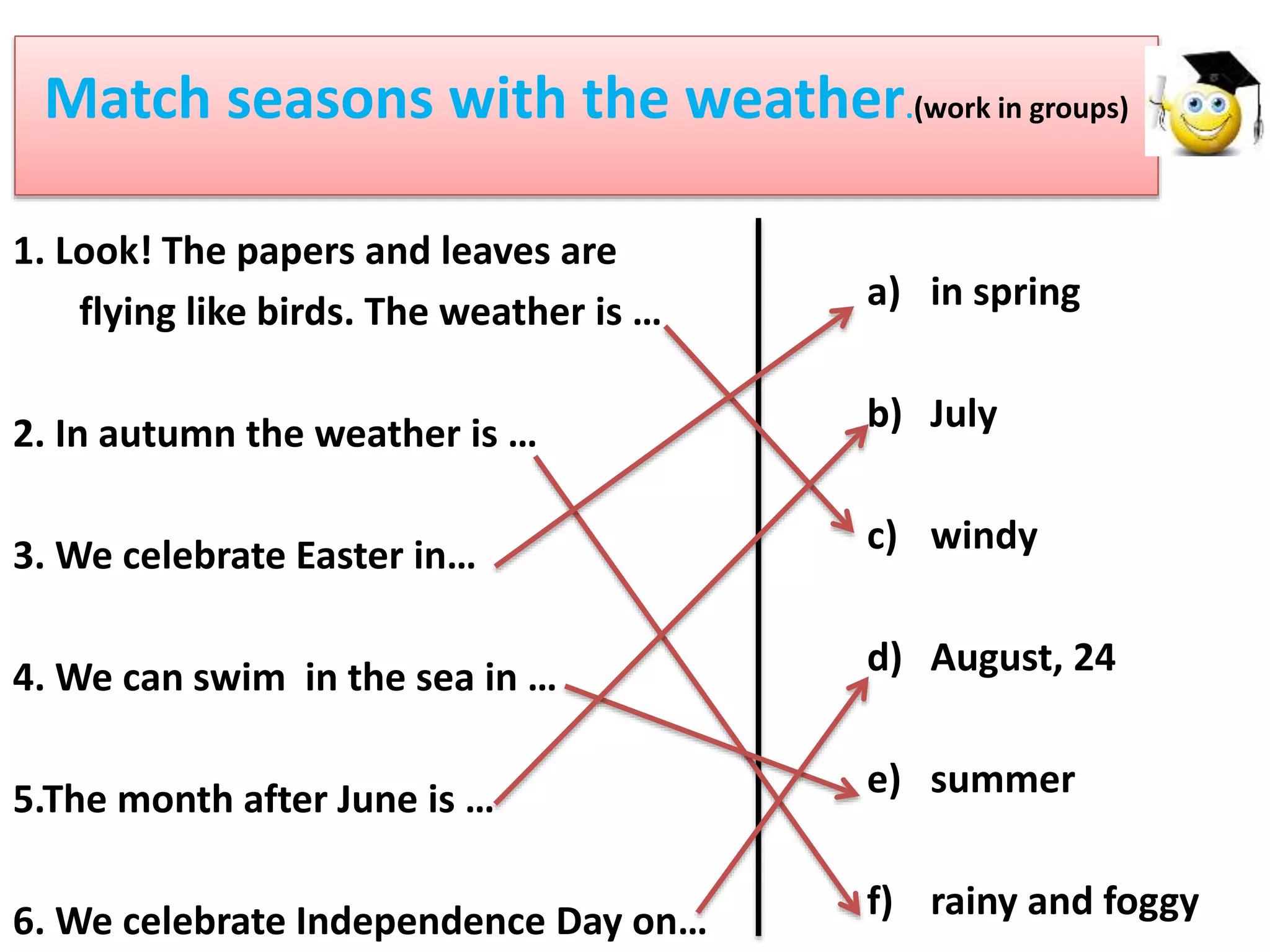 Match seasons with the weather.(work in groups)

1. Look! The papers and leaves are flying like birds. The weather is …

2. In autumn the weather is …

3. We celebrate Easter in…

4. We can swim in the sea in …

5.The month after June is …

6. We celebrate Independence Day on…

a) in spring

b) July

c) windy

d) August, 24

e) summer

f) rainy and foggy